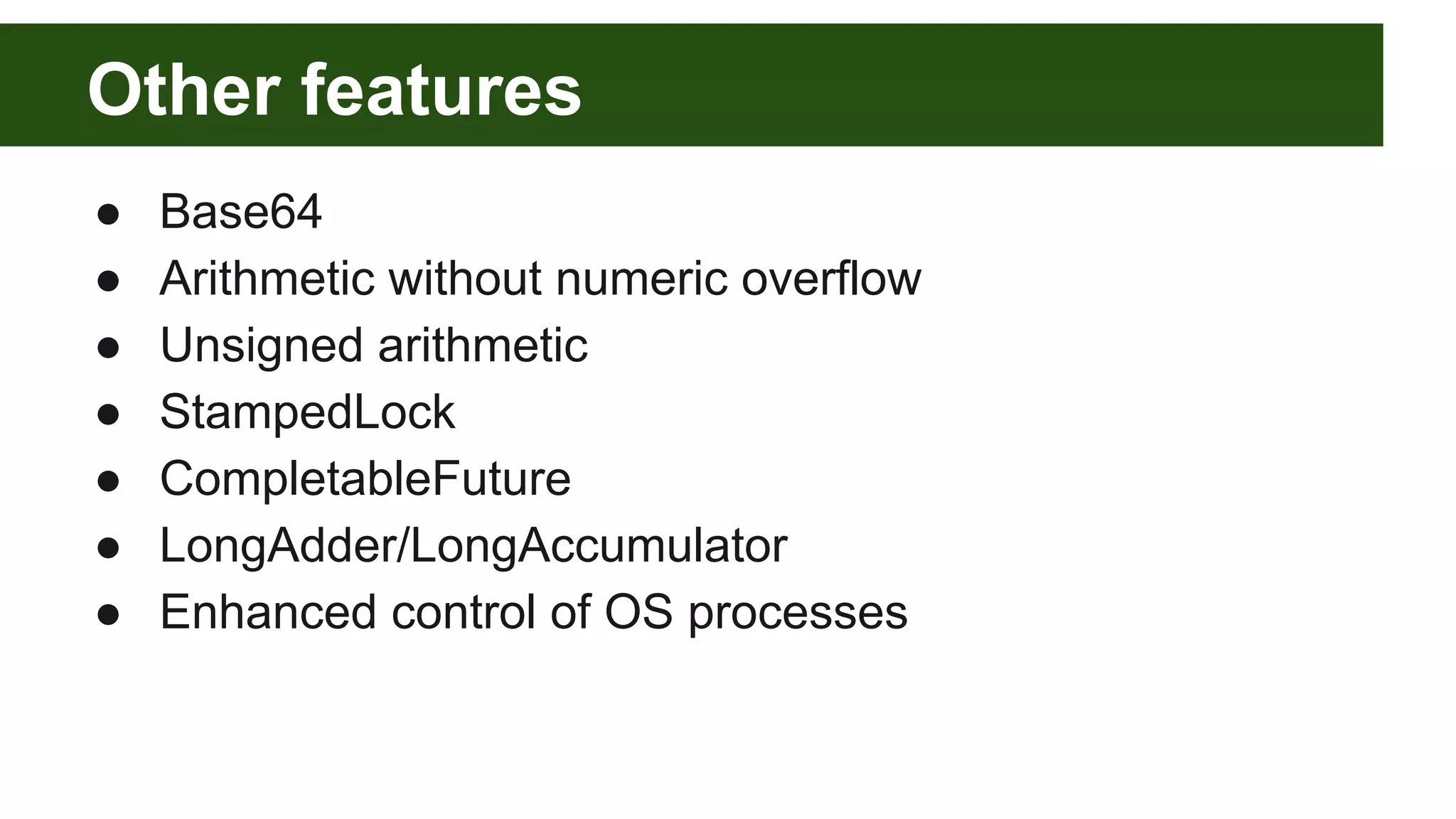 Other features

● Base64
● Arithmetic without numeric overflow
● Unsigned arithmetic
● StampedLock
● CompletableFuture
● LongAdder/LongAccumulator
● Enhanced control of OS processes